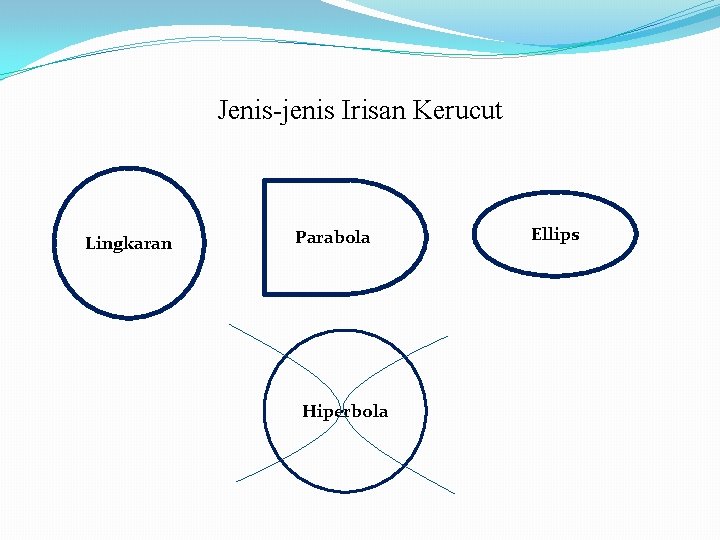 Jenis-jenis Irisan Kerucut

Lingkaran

Parabola

Ellips

Hiperbola